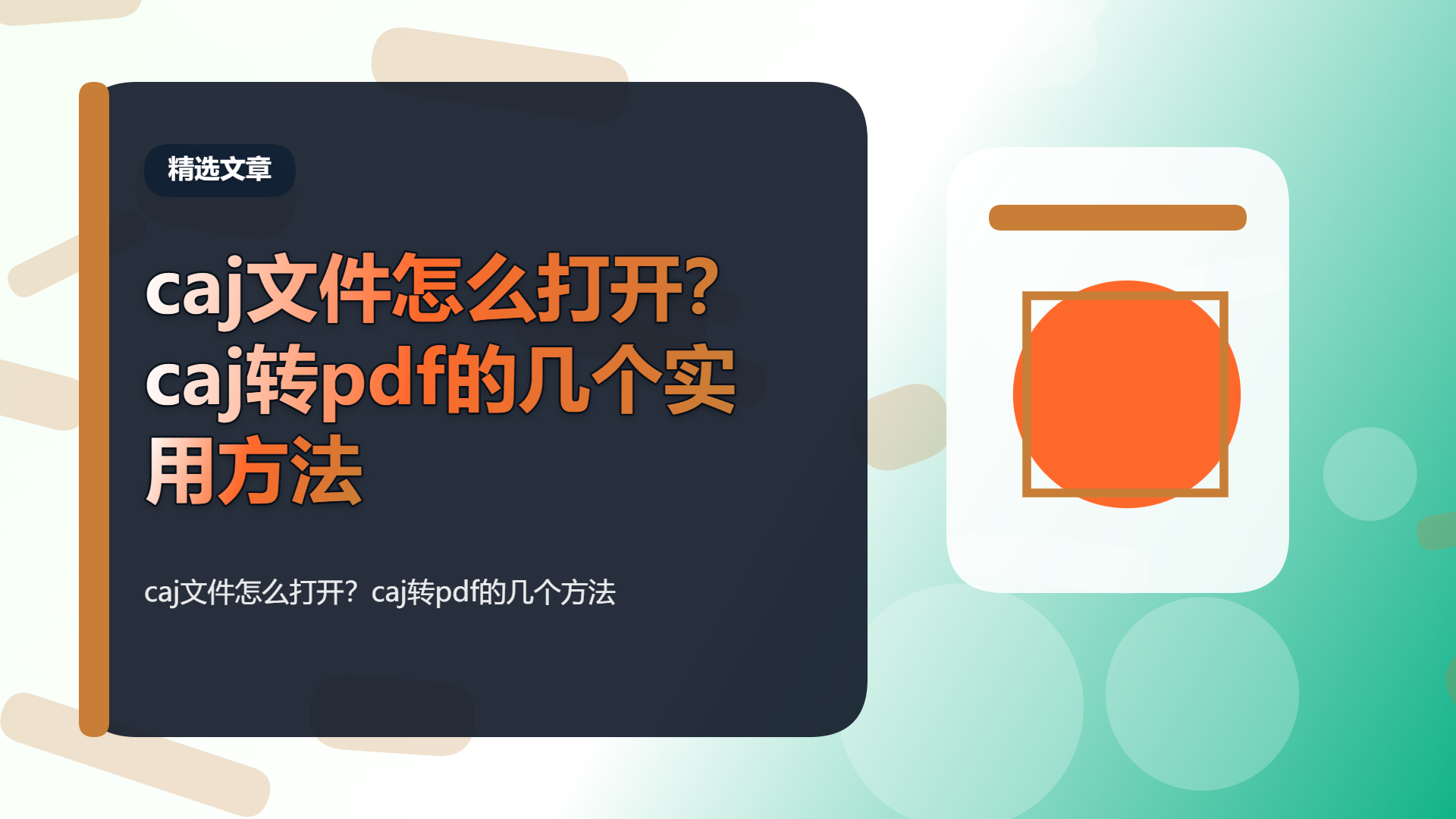 精选文章

caj文件怎么打开?caj转pdf的几个实用方法

caj文件怎么打开？caj转pdf的几个方法